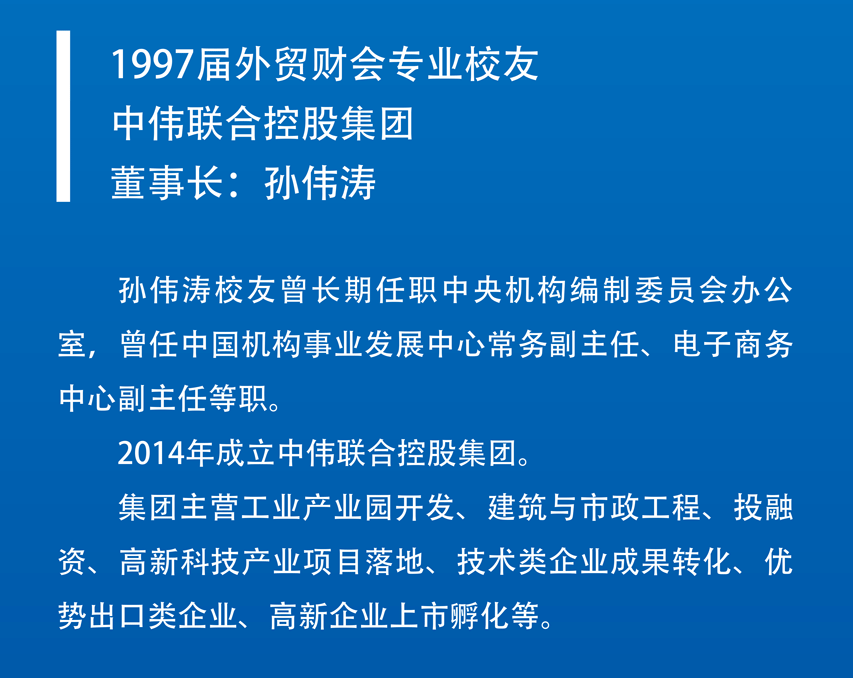 1997届外贸财会专业校友
中伟联合控股集团
董事长：孙伟涛

孙伟涛校友曾长期任职中央机构编制委员会办公室，曾任中国机构事业发展中心常务副主任、电子商务中心副主任等职。

2014年成立中伟联合控股集团。

集团主营工业产业园开发、建筑与市政工程、投融资、高新科技产业项目落地、技术类企业成果转化、优势出口类企业、高新企业上市孵化等。